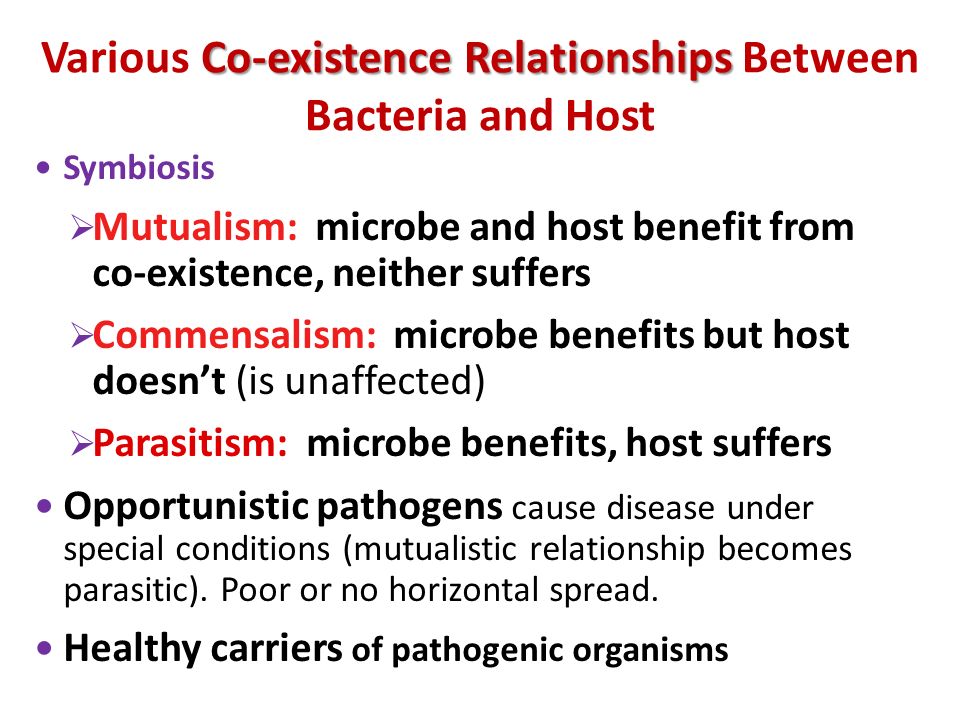 Various Co-existence Relationships Between Bacteria and Host

• Symbiosis

➢Mutualism: microbe and host benefit from co-existence, neither suffers

➢Commensalism: microbe benefits but host doesn't (is unaffected)

➢Parasitism: microbe benefits, host suffers

• Opportunistic pathogens cause disease under special conditions (mutualistic relationship becomes parasitic). Poor or no horizontal spread.

• Healthy carriers of pathogenic organisms